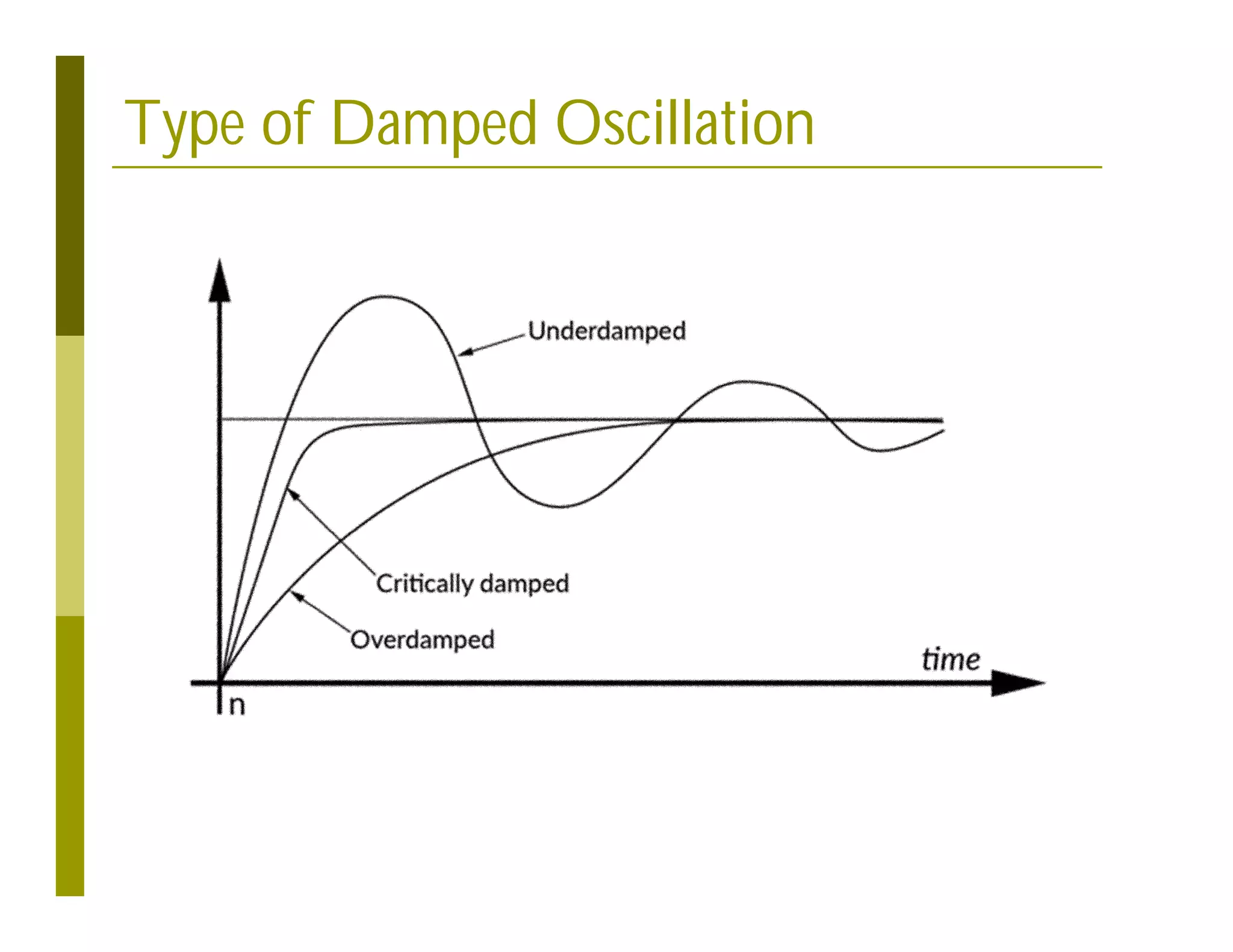 Type of Damped Oscillation

Underdamped

Critically damped

Overdamped

time

n